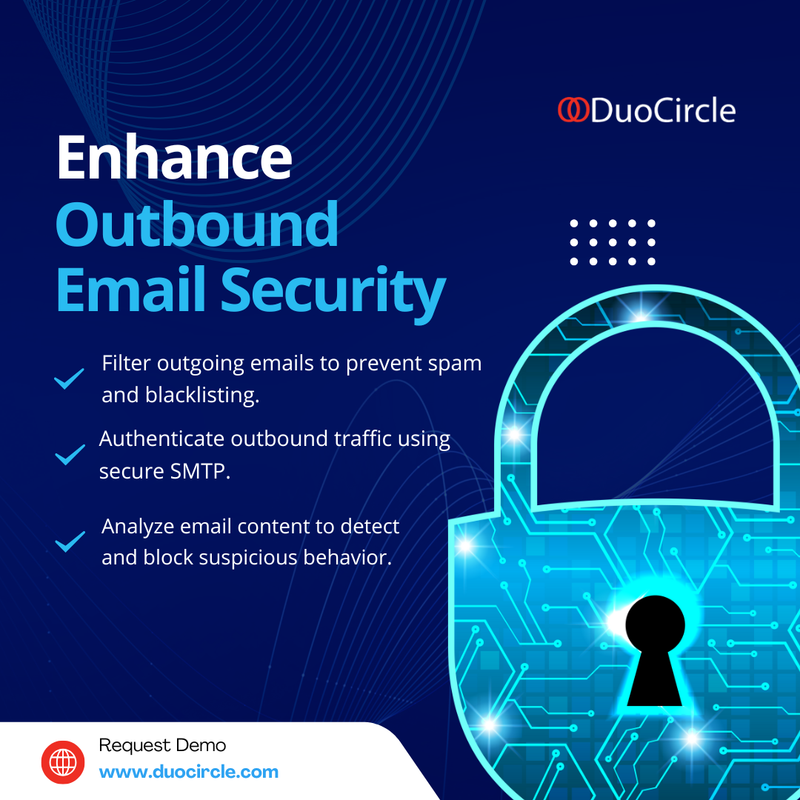 DuoCircle

Enhance Outbound Email Security

Filter outgoing emails to prevent spam and blacklisting.

Authenticate outbound traffic using secure SMTP.

Analyze email content to detect and block suspicious behavior.

Request Demo
www.duocircle.com